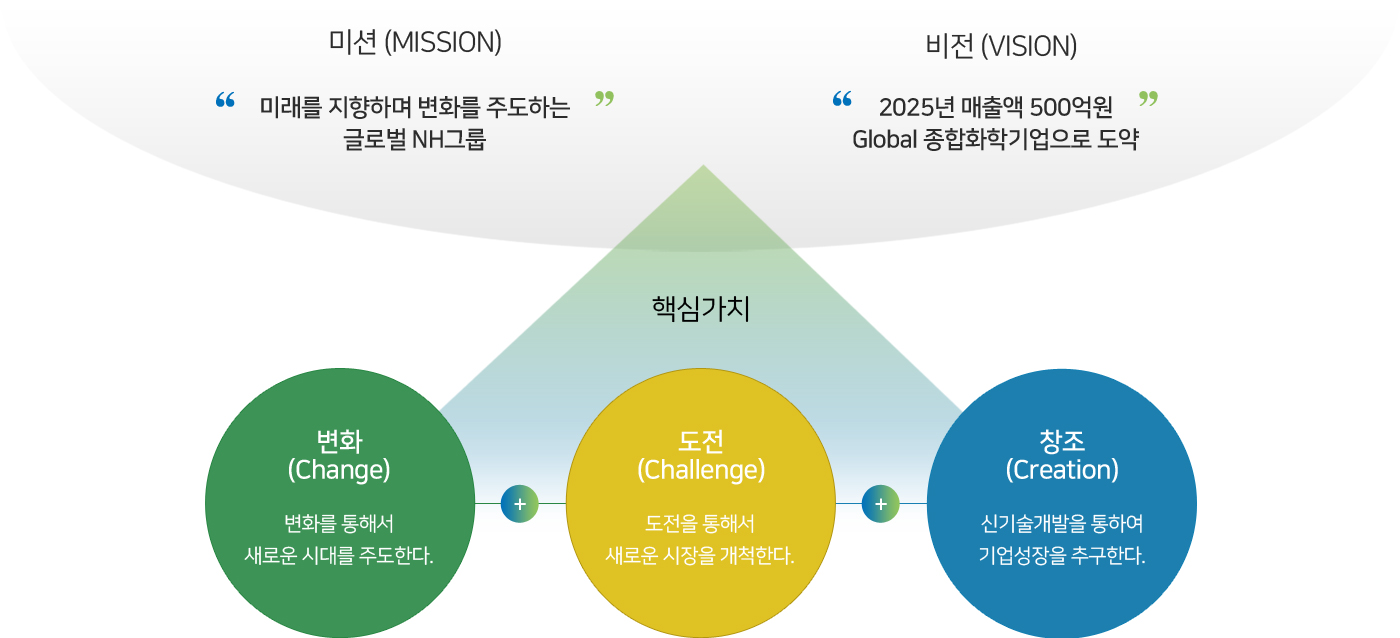 미션 (MISSION)

“ 미래를 지향하며 변화를 주도하는 글로벌 NH그룹 ”

비전 (VISION)

“ 2025년 매출액 500억원 Global 종합화학기업으로 도약 ”

핵심가치

변화 (Change)

변화를 통해서 새로운 시대를 주도한다.

+

도전 (Challenge)

도전을 통해서 새로운 시장을 개척한다.

+

창조 (Creation)

신기술개발을 통하여 기업성장을 추구한다.